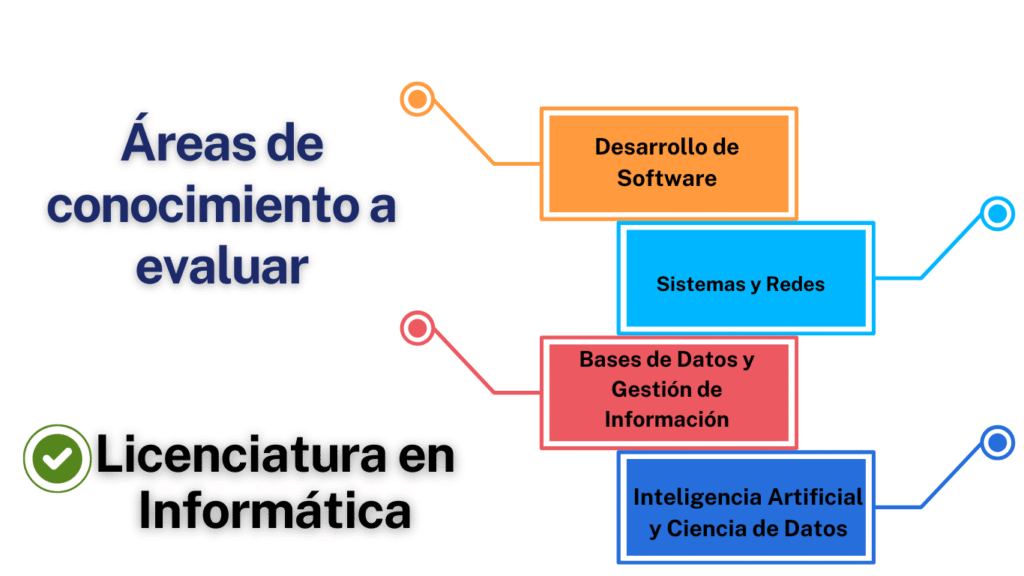 Áreas de conocimiento a evaluar

Licenciatura en Informática

Desarrollo de Software

Sistemas y Redes

Bases de Datos y Gestión de Información

Inteligencia Artificial y Ciencia de Datos